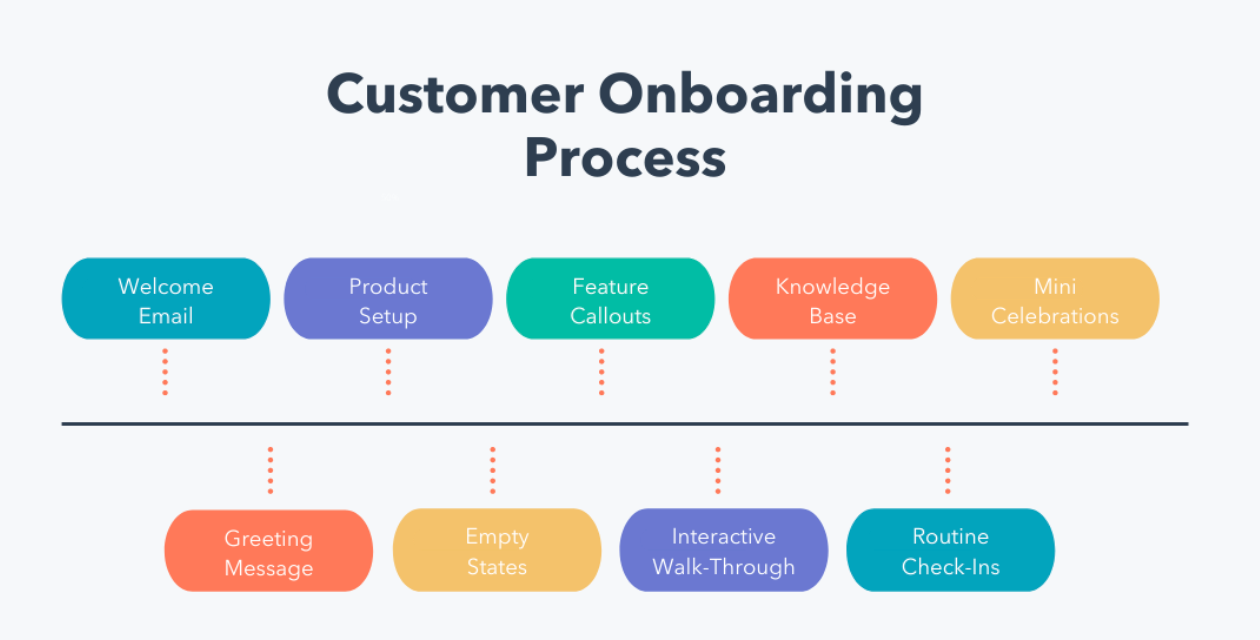 Customer Onboarding Process

Welcome Email

Product Setup

Feature Callouts

Knowledge Base

Mini Celebrations

Greeting Message

Empty States

Interactive Walk-Through

Routine Check-Ins